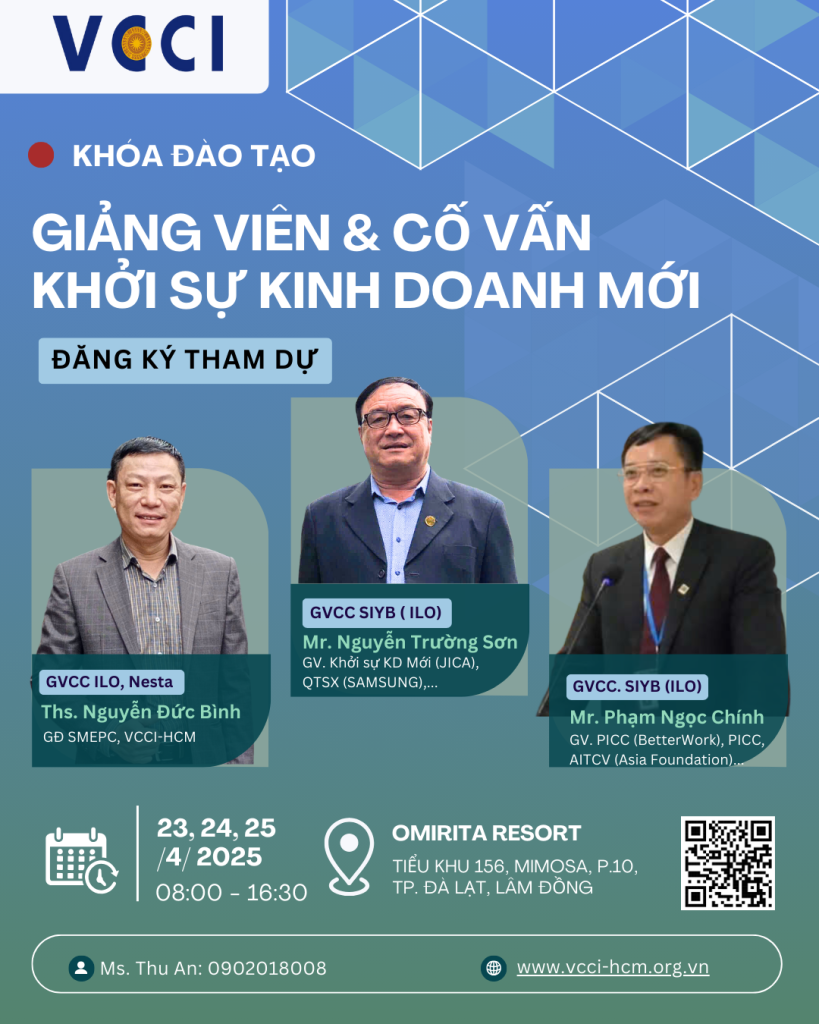 VCCI

KHÓA ĐÀO TẠO

GIẢNG VIÊN & CỐ VẤN KHỞI SỰ KINH DOANH MỚI

ĐĂNG KÝ THAM DỰ

GVCC ILO, Nesta
Ths. Nguyễn Đức Bình
GĐ SMEPC, VCCI-HCM

GVCC SIYB ( ILO)
Mr. Nguyễn Trường Sơn
GV. Khởi sự KD Mới (JICA), QTSX (SAMSUNG),...

GVCC. SIYB (ILO)
Mr. Phạm Ngọc Chính
GV. PICC (BetterWork), PICC, AITCV (Asia Foundation)...

23, 24, 25 /4/ 2025
08:00 - 16:30

OMIRITA RESORT
TIỂU KHU 156, MIMOSA, P.10, TP. ĐÀ LẠT, LÂM ĐỒNG

Ms. Thu An: 0902018008

www.vcci-hcm.org.vn